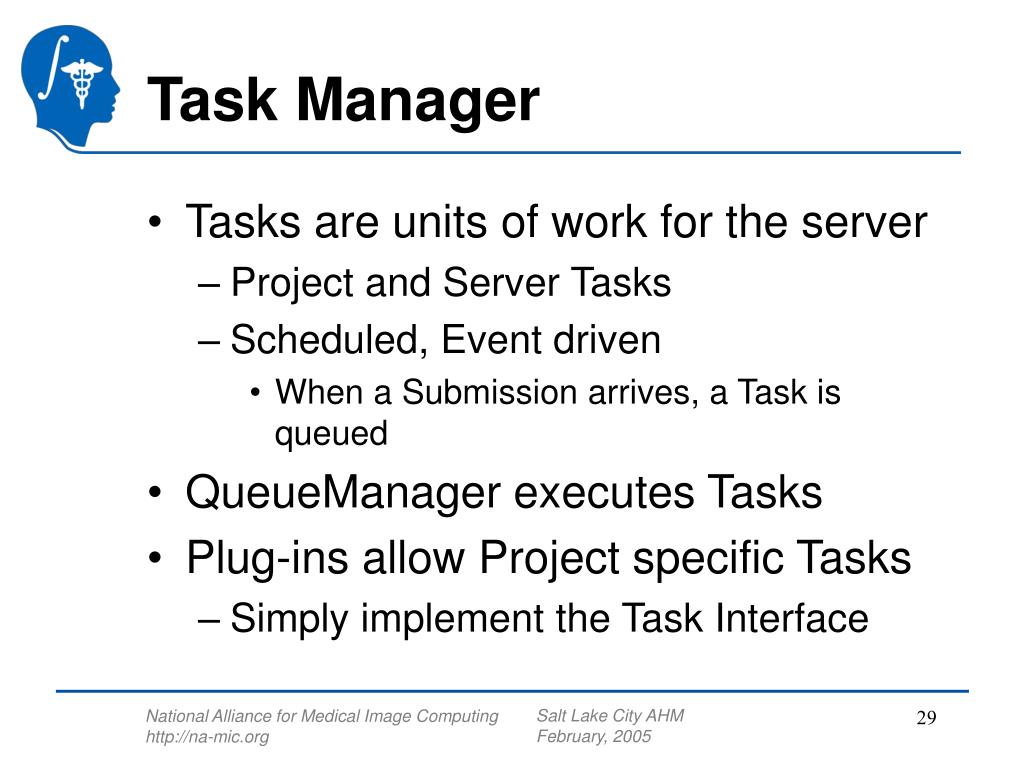 Task Manager

• Tasks are units of work for the server
– Project and Server Tasks
– Scheduled, Event driven
• When a Submission arrives, a Task is queued
• QueueManager executes Tasks
• Plug-ins allow Project specific Tasks
– Simply implement the Task Interface

National Alliance for Medical Image Computing
http://na-mic.org

Salt Lake City AHM
February, 2005

29